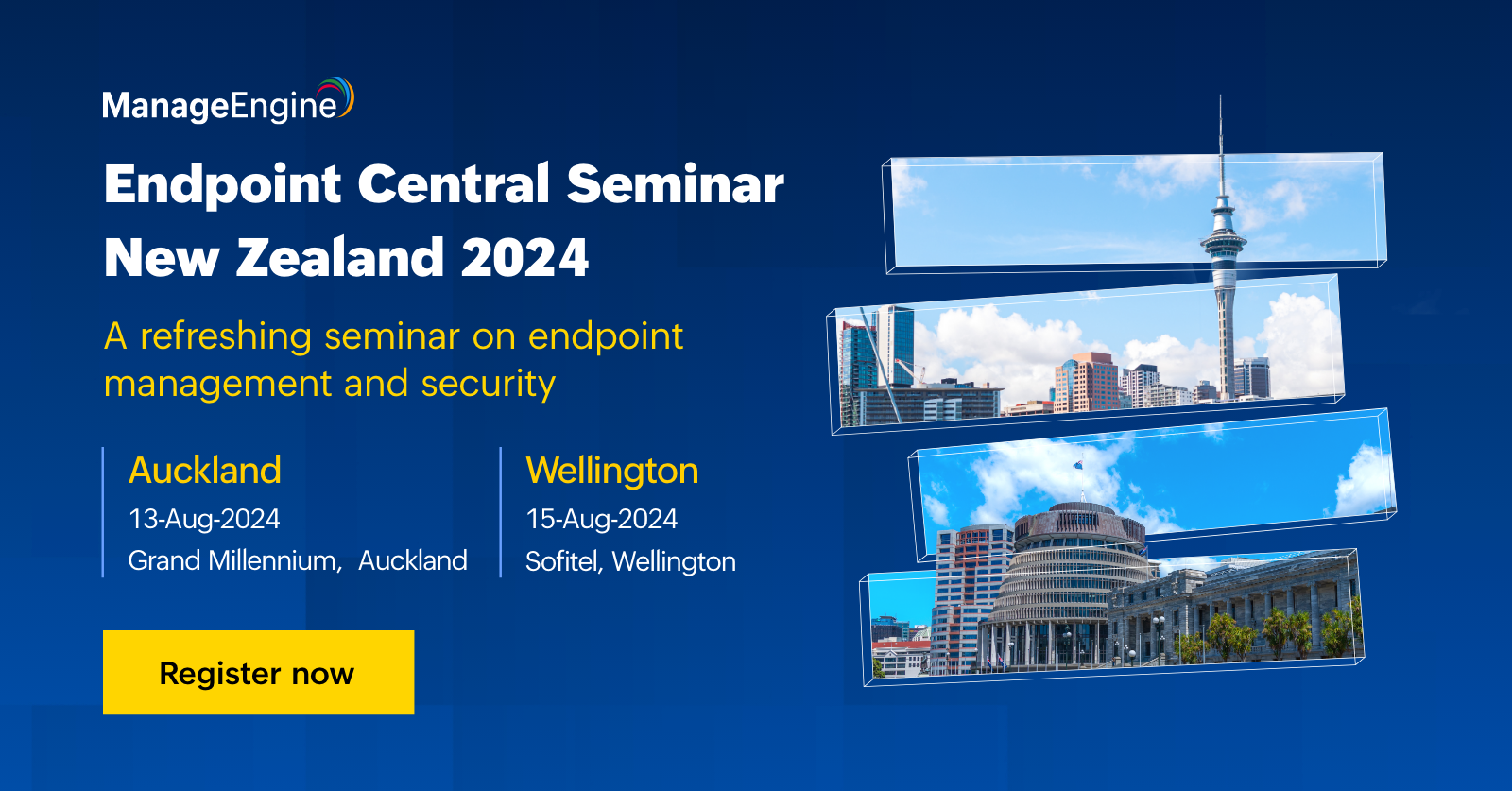 ManageEngine

Endpoint Central Seminar New Zealand 2024

A refreshing seminar on endpoint management and security

Auckland
13-Aug-2024
Grand Millennium, Auckland

Wellington
15-Aug-2024
Sofitel, Wellington

Register now